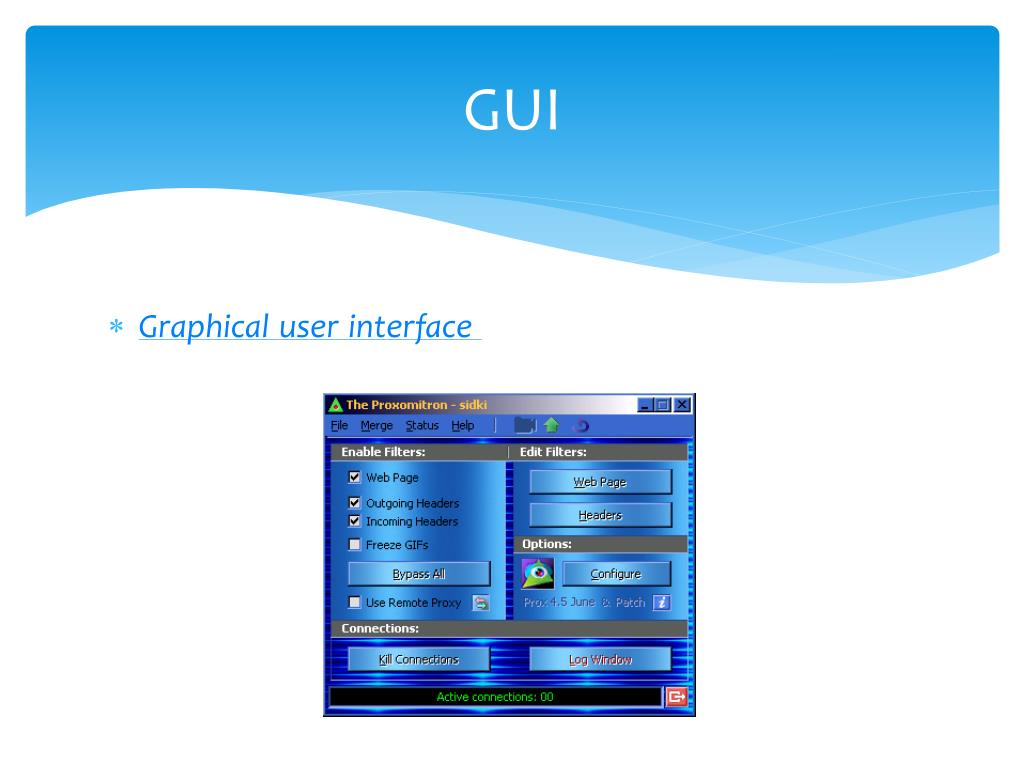 GUI

* Graphical user interface

The Proxomitron - sidki
File Merge Status Help

Enable Filters:
Web Page
Outgoing Headers
Incoming Headers
Freeze GIFs
Bypass All
Use Remote Proxy

Edit Filters:
Web Page
Headers

Options:
Configure
Prox 4.5 June & Patch

Connections:
Kill Connections
Log Window

Active connections: 00